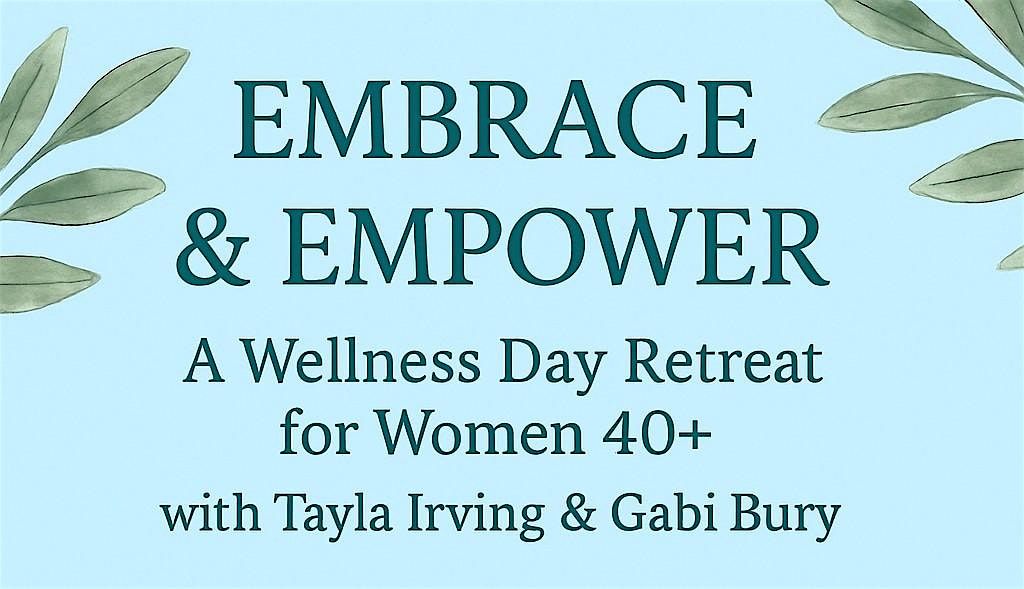 EMBRACE
& EMPOWER

A Wellness Day Retreat for Women 40+

with Tayla Irving & Gabi Bury